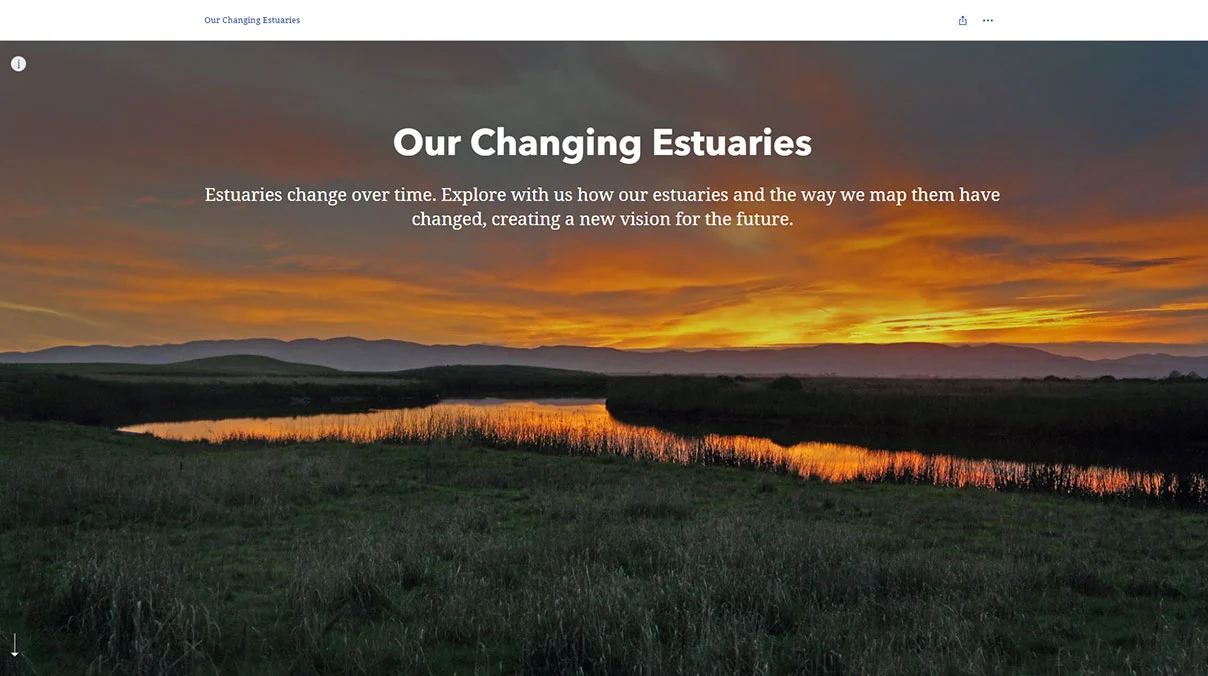 Our Changing Estuaries

Our Changing Estuaries

Estuaries change over time. Explore with us how our estuaries and the way we map them have changed, creating a new vision for the future.